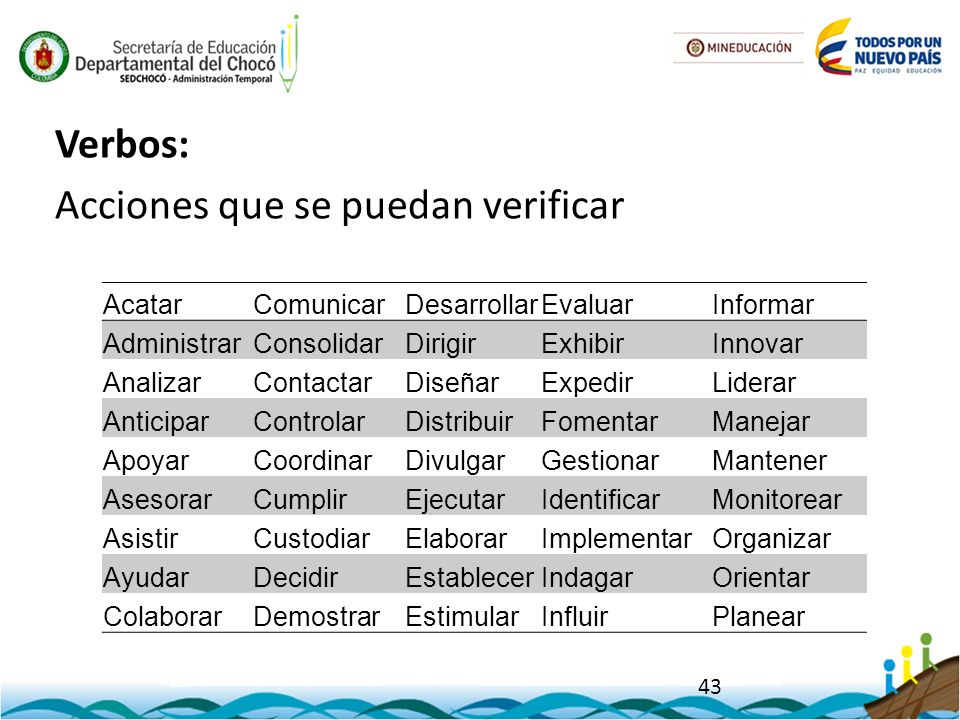 Secretaría de Educación
Departamental del Chocó
SEDCHOCÓ - Administración Temporal

MINEDUCACIÓN

TODOS POR UN
NUEVO PAÍS
PAZ EQUIDAD EDUCACIÓN

Verbos:

Acciones que se puedan verificar

| Acatar | Comunicar | Desarrollar | Evaluar | Informar |
|---|---|---|---|---|
| Administrar | Consolidar | Dirigir | Exhibir | Innovar |
| Analizar | Contactar | Diseñar | Expedir | Liderar |
| Anticipar | Controlar | Distribuir | Fomentar | Manejar |
| Apoyar | Coordinar | Divulgar | Gestionar | Mantener |
| Asesorar | Cumplir | Ejecutar | Identificar | Monitorear |
| Asistir | Custodiar | Elaborar | Implementar | Organizar |
| Ayudar | Decidir | Establecer | Indagar | Orientar |
| Colaborar | Demostrar | Estimular | Influir | Planear |

43